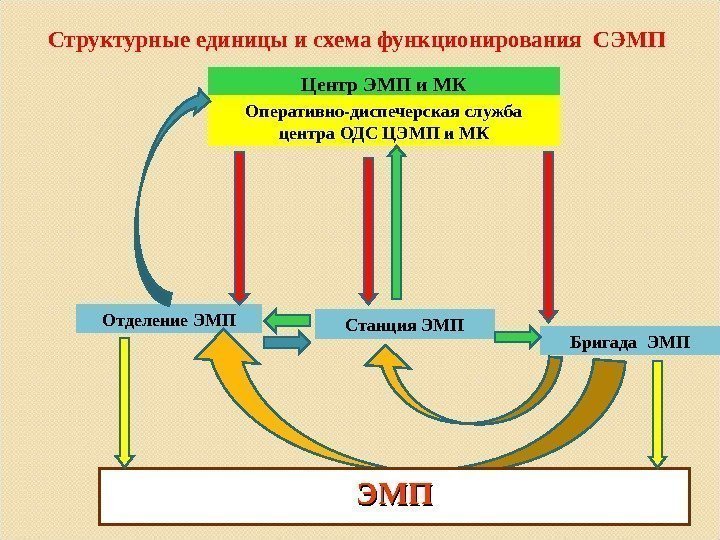 Структурные единицы и схема функционирования СЭМП

Центр ЭМП и МК

Оперативно-диспечерская служба центра ОДС ЦЭМП и МК

Отделение ЭМП

Станция ЭМП

Бригада ЭМП

ЭМП